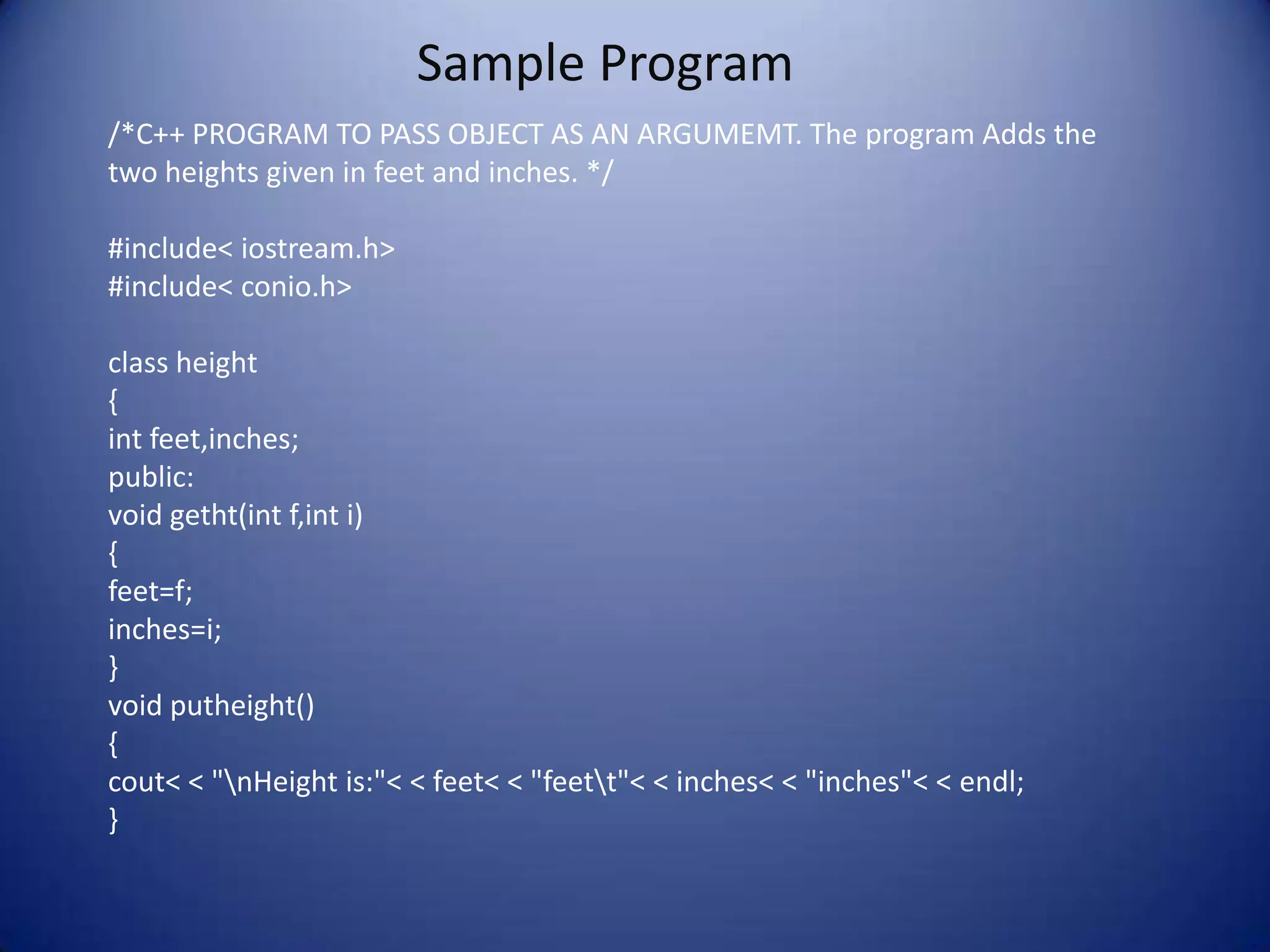 Sample Program

/*C++ PROGRAM TO PASS OBJECT AS AN ARGUMEMT. The program Adds the two heights given in feet and inches. */

#include< iostream.h>
#include< conio.h>

class height
{
int feet,inches;
public:
void getht(int f,int i)
{
feet=f;
inches=i;
}
void putheight()
{
cout< < "\nHeight is:"< < feet< < "feet\t"< < inches< < "inches"< < endl;
}